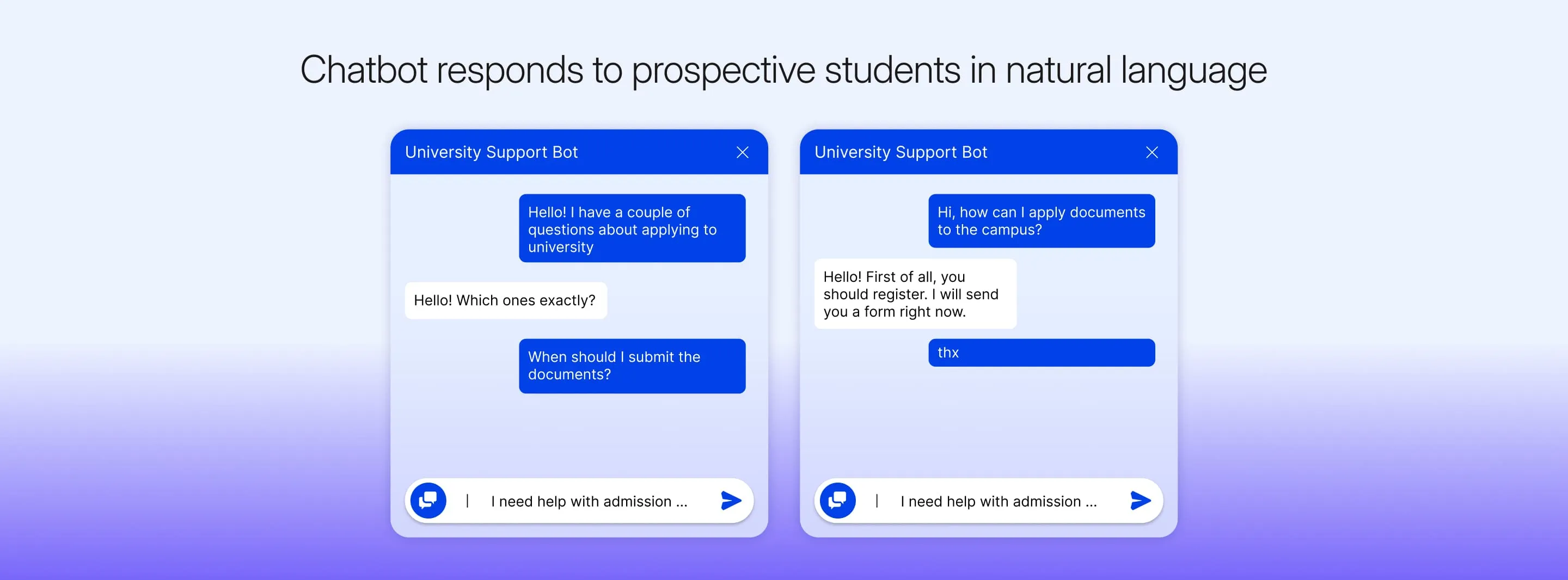 Chatbot responds to prospective students in natural language

University Support Bot

Hello! I have a couple of questions about applying to university

Hello! Which ones exactly?

When should I submit the documents?

I need help with admission ...

University Support Bot

Hi, how can I apply documents to the campus?

Hello! First of all, you should register. I will send you a form right now.

thx

I need help with admission ...